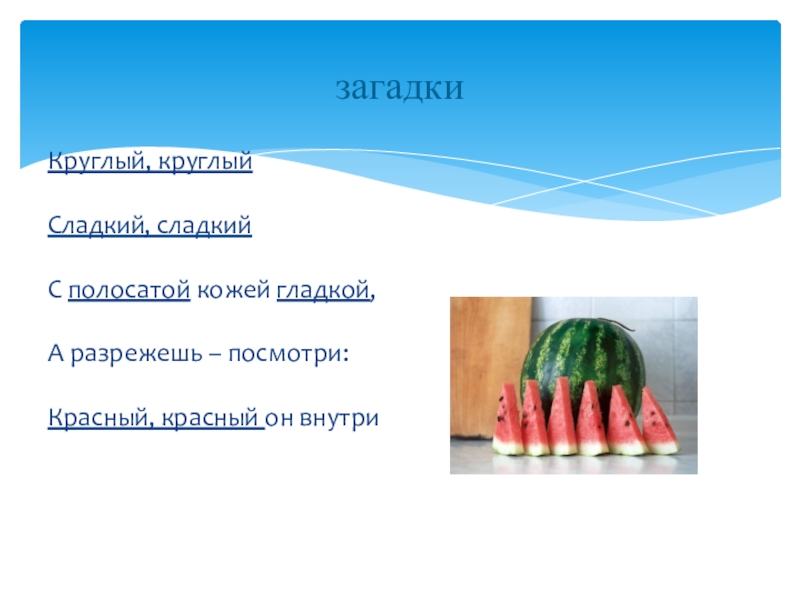 загадки

Круглый, круглый

Сладкий, сладкий

С полосатой кожей гладкой,

А разрежешь – посмотри:

Красный, красный он внутри